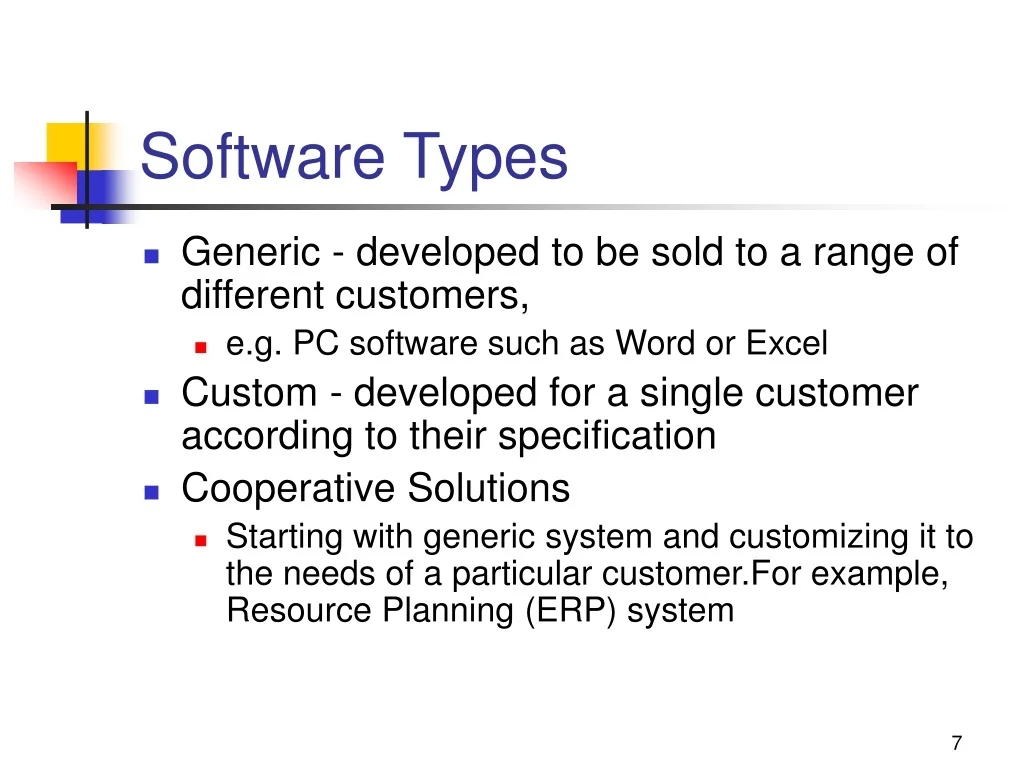 Software Types

Generic - developed to be sold to a range of different customers,

e.g. PC software such as Word or Excel

Custom - developed for a single customer according to their specification

Cooperative Solutions

Starting with generic system and customizing it to the needs of a particular customer.For example, Resource Planning (ERP) system

7